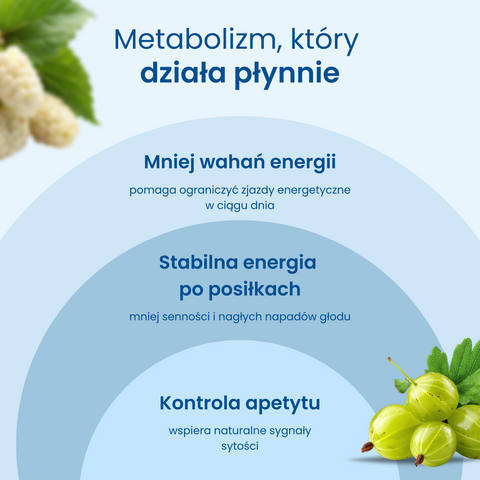 Metabolizm, który
działa płynnie

Mniej wahań energii

pomaga ograniczyć zjazdy energetyczne w ciągu dnia

Stabilna energia po posiłkach

mniej senności i nagłych napadów głodu

Kontrola apetytu

wspiera naturalne sygnały sytości